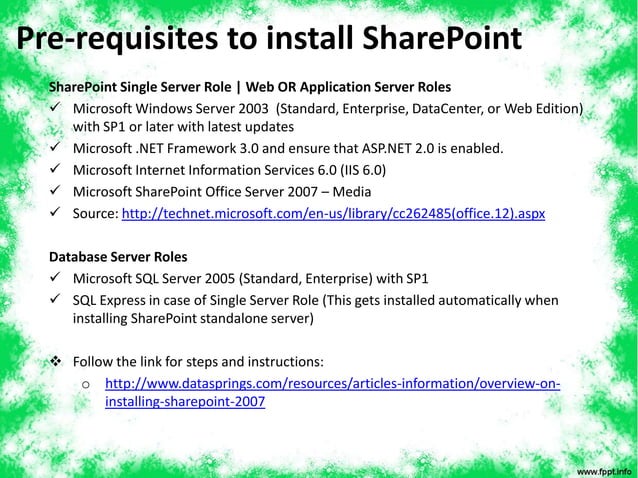 Pre-requisites to install SharePoint

SharePoint Single Server Role | Web OR Application Server Roles

✓ Microsoft Windows Server 2003 (Standard, Enterprise, DataCenter, or Web Edition) with SP1 or later with latest updates
✓ Microsoft .NET Framework 3.0 and ensure that ASP.NET 2.0 is enabled.
✓ Microsoft Internet Information Services 6.0 (IIS 6.0)
✓ Microsoft SharePoint Office Server 2007 – Media
✓ Source: http://technet.microsoft.com/en-us/library/cc262485(office.12).aspx

Database Server Roles

✓ Microsoft SQL Server 2005 (Standard, Enterprise) with SP1
✓ SQL Express in case of Single Server Role (This gets installed automatically when installing SharePoint standalone server)

❖ Follow the link for steps and instructions:
o http://www.datasprings.com/resources/articles-information/overview-on-installing-sharepoint-2007

www.fppt.info